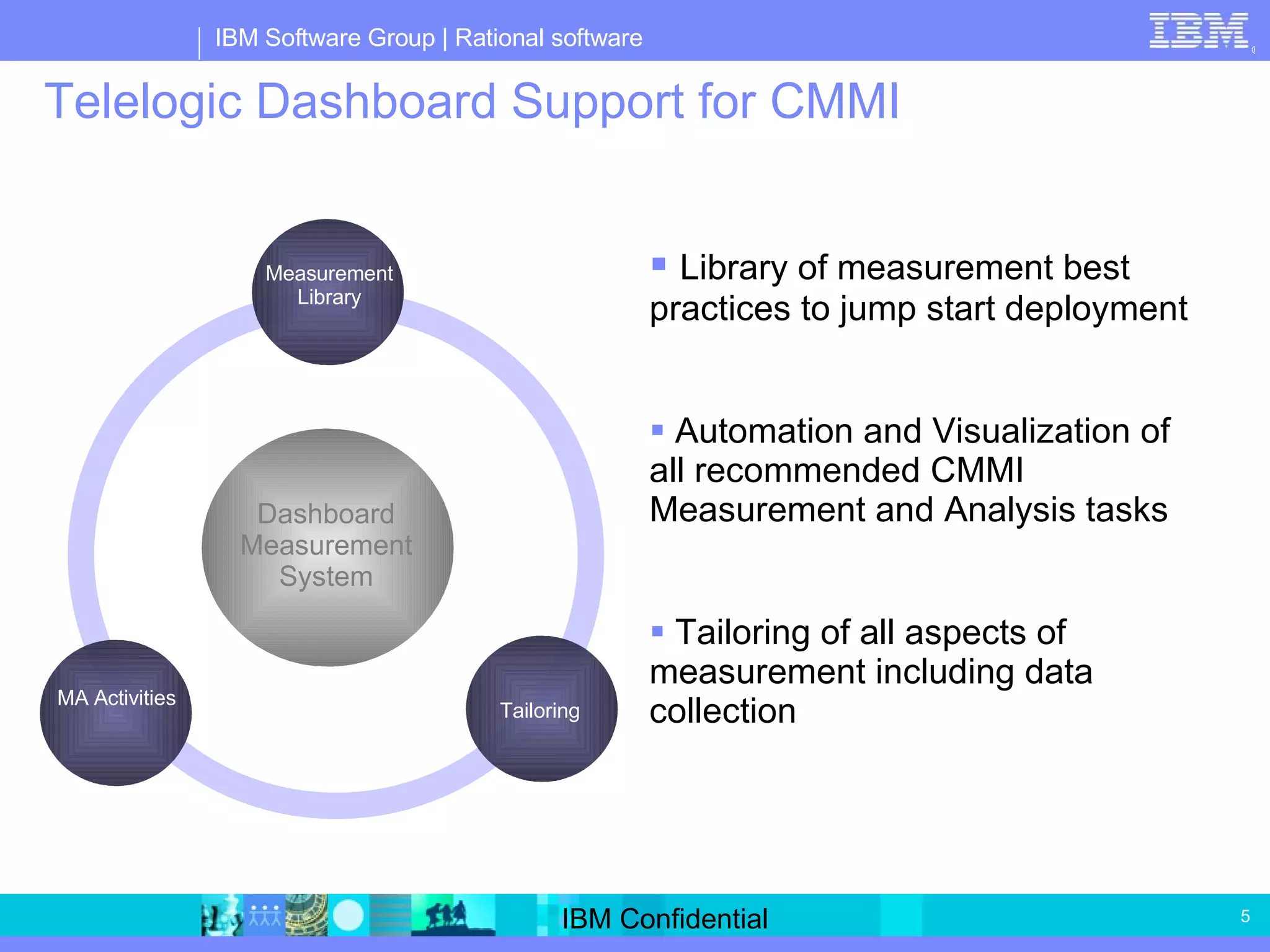 IBM Software Group | Rational software

IBM

Telelogic Dashboard Support for CMMI

Measurement Library

Dashboard Measurement System

MA Activities

Tailoring

▪ Library of measurement best practices to jump start deployment

▪ Automation and Visualization of all recommended CMMI Measurement and Analysis tasks

▪ Tailoring of all aspects of measurement including data collection

IBM Confidential

5